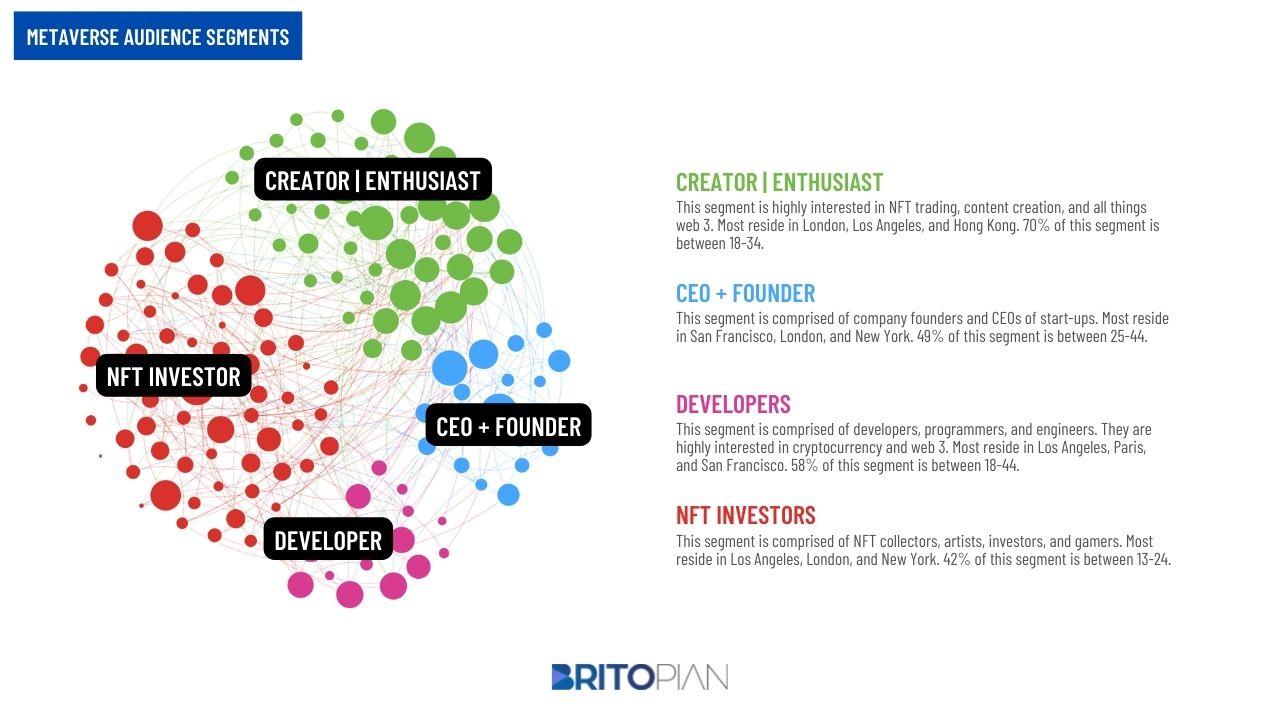 METAVERSE AUDIENCE SEGMENTS

CREATOR | ENTHUSIAST

NFT INVESTOR

CEO + FOUNDER

DEVELOPER

CREATOR | ENTHUSIAST
This segment is highly interested in NFT trading, content creation, and all things web 3. Most reside in London, Los Angeles, and Hong Kong. 70% of this segment is between 18-34.

CEO + FOUNDER
This segment is comprised of company founders and CEOs of start-ups. Most reside in San Francisco, London, and New York. 49% of this segment is between 25-44.

DEVELOPERS
This segment is comprised of developers, programmers, and engineers. They are highly interested in cryptocurrency and web 3. Most reside in Los Angeles, Paris, and San Francisco. 58% of this segment is between 18-44.

NFT INVESTORS
This segment is comprised of NFT collectors, artists, investors, and gamers. Most reside in Los Angeles, London, and New York. 42% of this segment is between 13-24.

BRITOPIAN